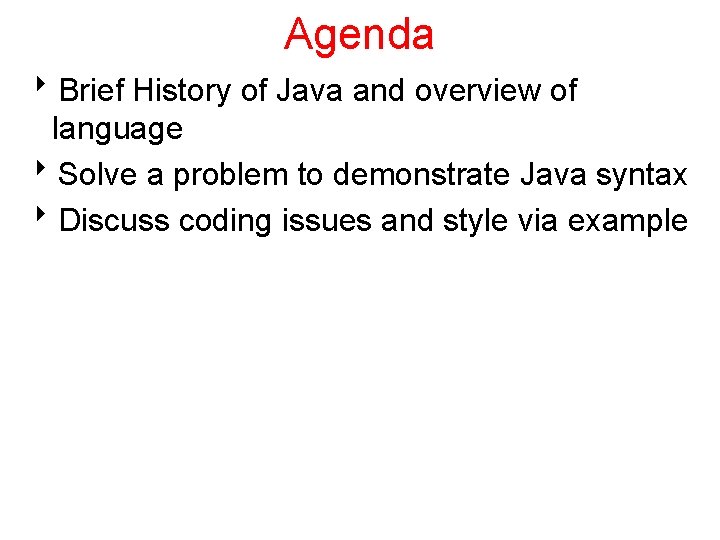 Agenda

‣ Brief History of Java and overview of language

‣ Solve a problem to demonstrate Java syntax

‣ Discuss coding issues and style via example